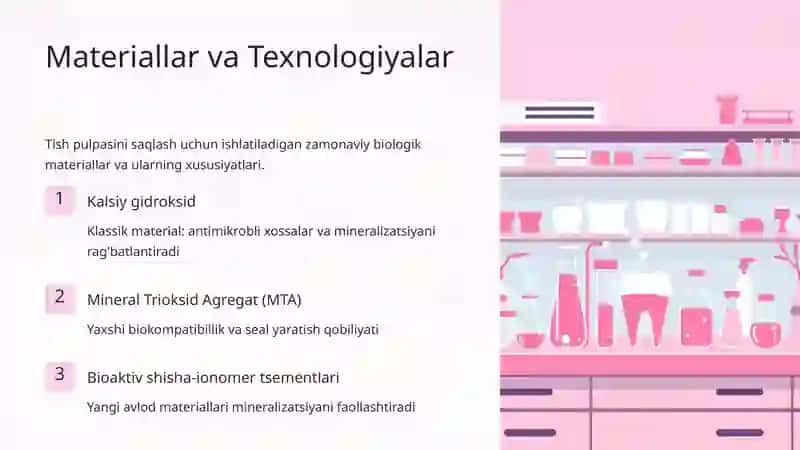 Materiallar va Texnologiyalar

Tish pulpasini saqlash uchun ishlatiladigan zamonaviy biologik materiallar va ularning xususiyatlari.

1

Kalsiy gidroksid

Klassik material: antimikrobli xossalar va mineralizatsiyani rag'batlantiradi

2

Mineral Trioksid Agregat (MTA)

Yaxshi biokompatibillik va seal yaratish qobiliyati

3

Bioaktiv shisha-ionomer tsementlari

Yangi avlod materiallari mineralizatsiyani faollashtiradi